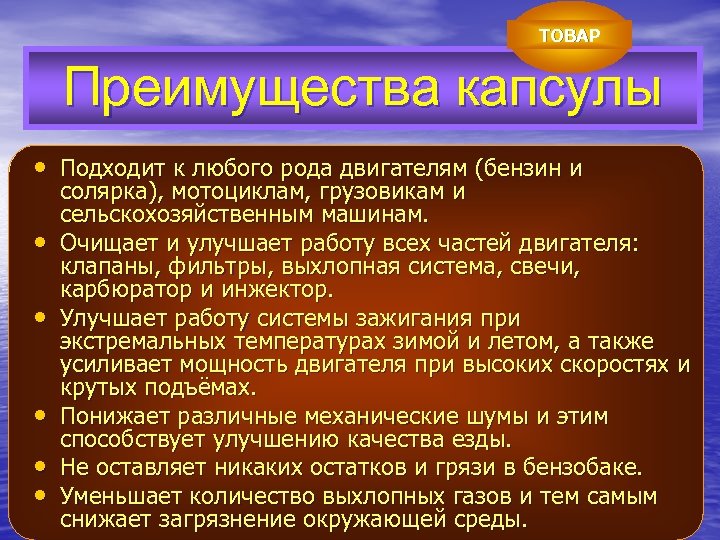 ТОВАР

Преимущества капсулы

• Подходит к любого рода двигателям (бензин и солярка), мотоциклам, грузовикам и сельскохозяйственным машинам.
• Очищает и улучшает работу всех частей двигателя: клапаны, фильтры, выхлопная система, свечи, карбюратор и инжектор.
• Улучшает работу системы зажигания при экстремальных температурах зимой и летом, а также усиливает мощность двигателя при высоких скоростях и крутых подъёмах.
• Понижает различные механические шумы и этим способствует улучшению качества езды.
• Не оставляет никаких остатков и грязи в бензобаке.
• Уменьшает количество выхлопных газов и тем самым снижает загрязнение окружающей среды.